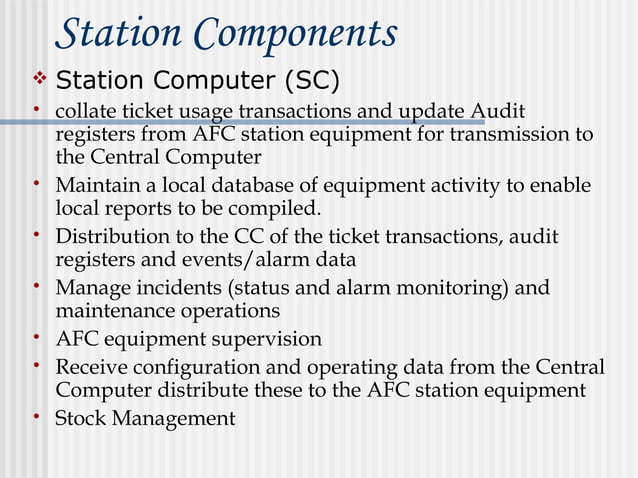 Station Components

❖ Station Computer (SC)

• collate ticket usage transactions and update Audit registers from AFC station equipment for transmission to the Central Computer

• Maintain a local database of equipment activity to enable local reports to be compiled.

• Distribution to the CC of the ticket transactions, audit registers and events/alarm data

• Manage incidents (status and alarm monitoring) and maintenance operations

• AFC equipment supervision

• Receive configuration and operating data from the Central Computer distribute these to the AFC station equipment

• Stock Management